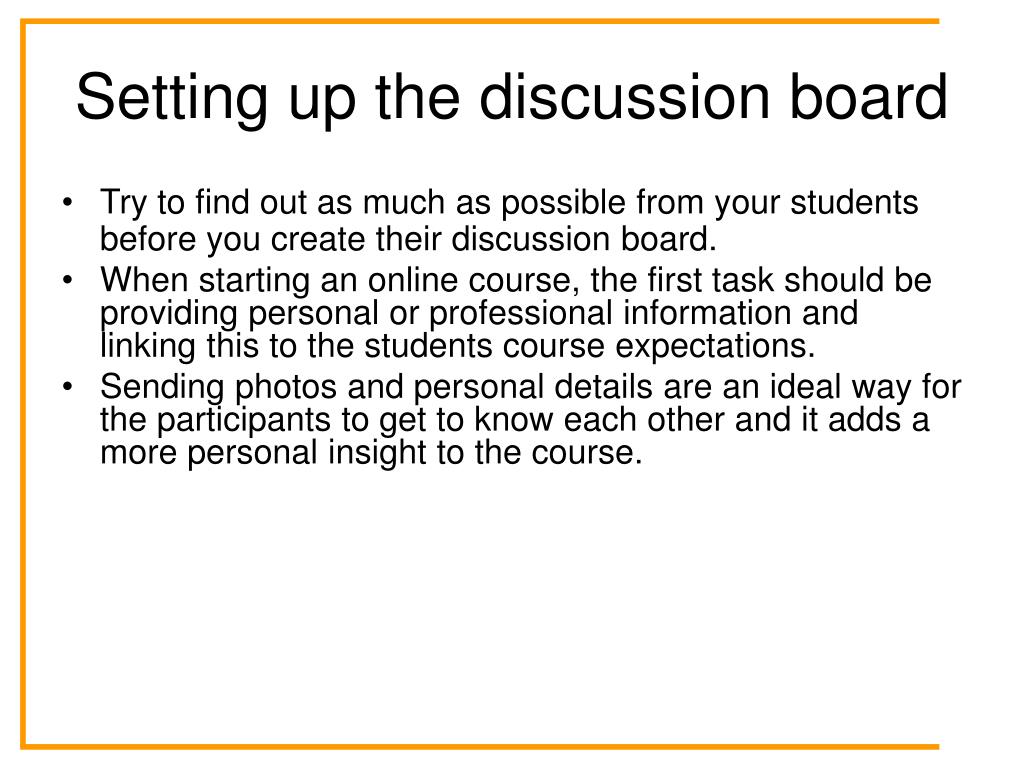 Setting up the discussion board

• Try to find out as much as possible from your students before you create their discussion board.
• When starting an online course, the first task should be providing personal or professional information and linking this to the students course expectations.
• Sending photos and personal details are an ideal way for the participants to get to know each other and it adds a more personal insight to the course.